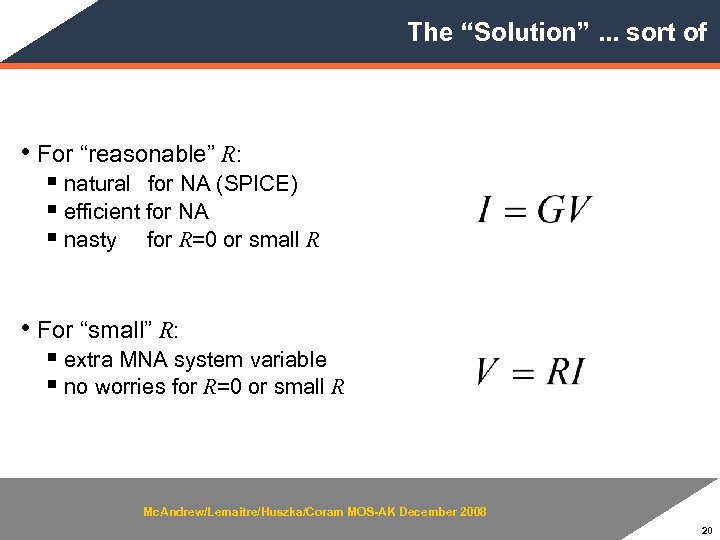 The “Solution” ... sort of

• For “reasonable” $R$:
  ▪ natural for NA (SPICE)
  ▪ efficient for NA
  ▪ nasty for $R$=0 or small $R$

$I = GV$

• For “small” $R$:
  ▪ extra MNA system variable
  ▪ no worries for $R$=0 or small $R$

$V = RI$

McAndrew/Lemaitre/Huszka/Coram MOS-AK December 2008

20